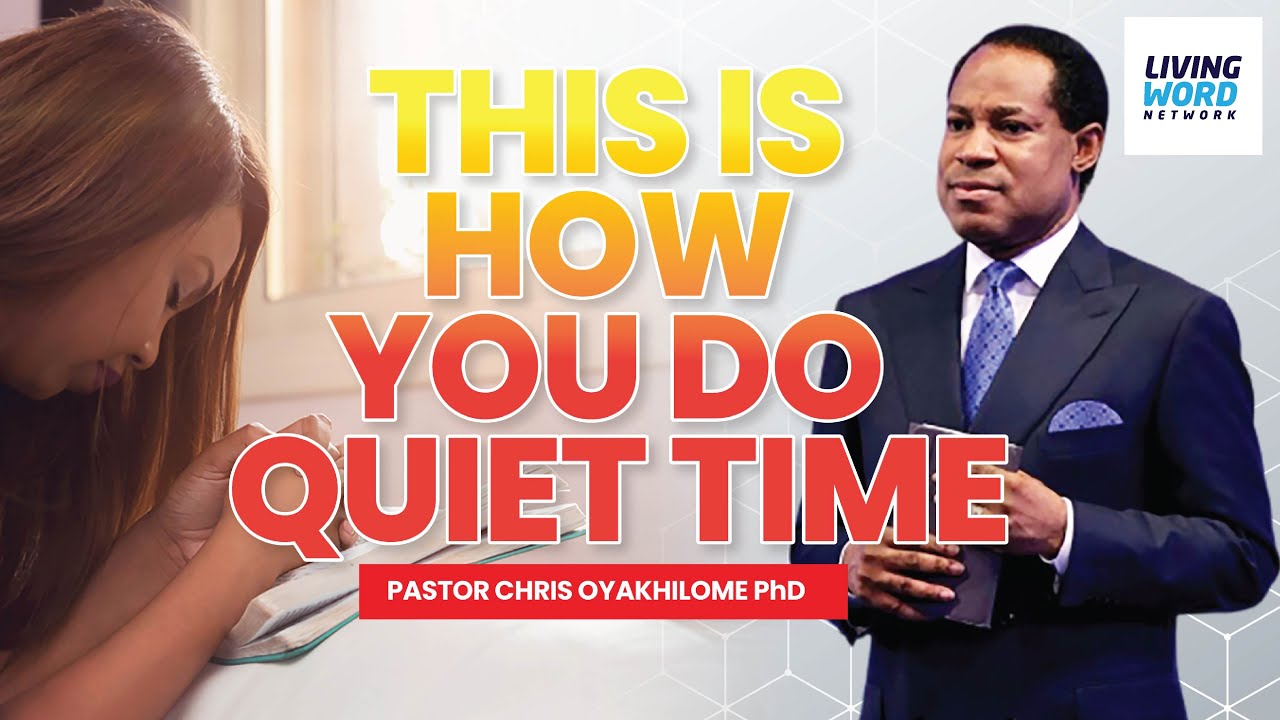 LIVING
WORD
NETWORK

THIS IS
HOW
YOU DO
QUIET TIME

PASTOR CHRIS OYAKHILOME PhD